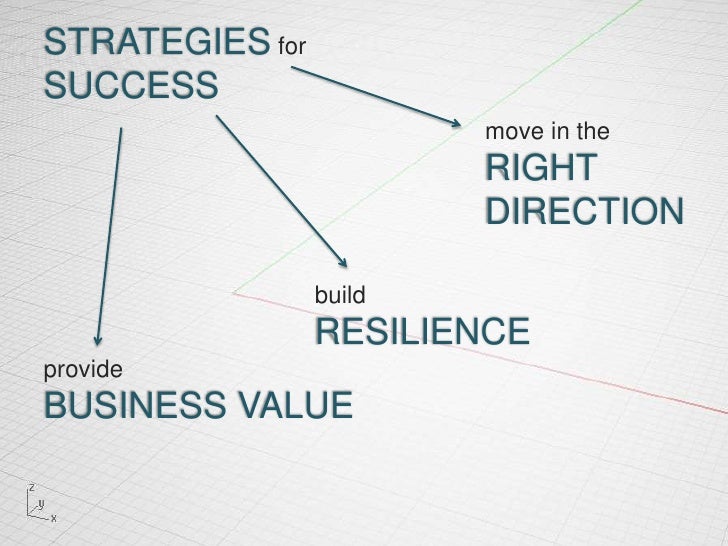 STRATEGIES for SUCCESS

move in the
RIGHT DIRECTION

build
RESILIENCE

provide
BUSINESS VALUE

z
y
x